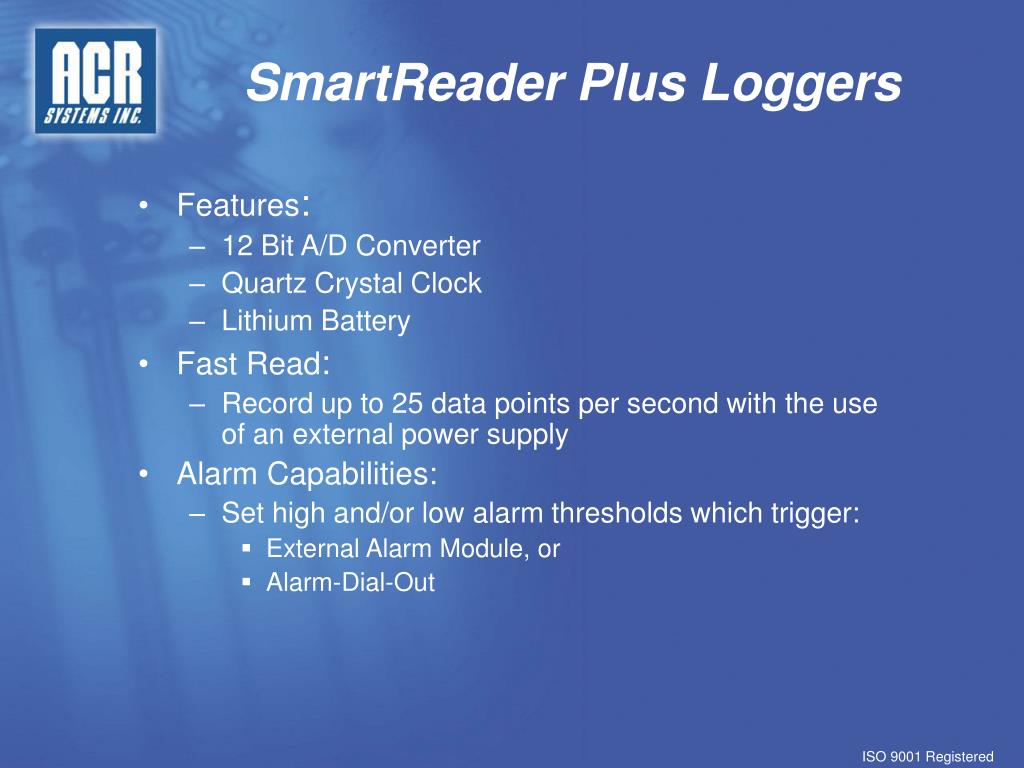 ACR SYSTEMS INC.

SmartReader Plus Loggers

• Features:
– 12 Bit A/D Converter
– Quartz Crystal Clock
– Lithium Battery
• Fast Read:
– Record up to 25 data points per second with the use of an external power supply
• Alarm Capabilities:
– Set high and/or low alarm thresholds which trigger:
▪ External Alarm Module, or
▪ Alarm-Dial-Out

ISO 9001 Registered